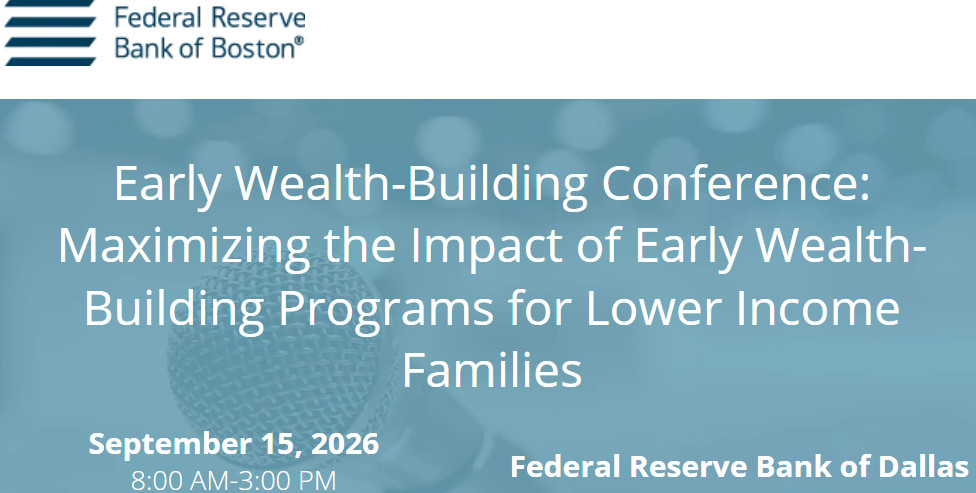 Federal Reserve Bank of Boston®

Early Wealth-Building Conference: Maximizing the Impact of Early Wealth-Building Programs for Lower Income Families

September 15, 2026
8:00 AM-3:00 PM

Federal Reserve Bank of Dallas